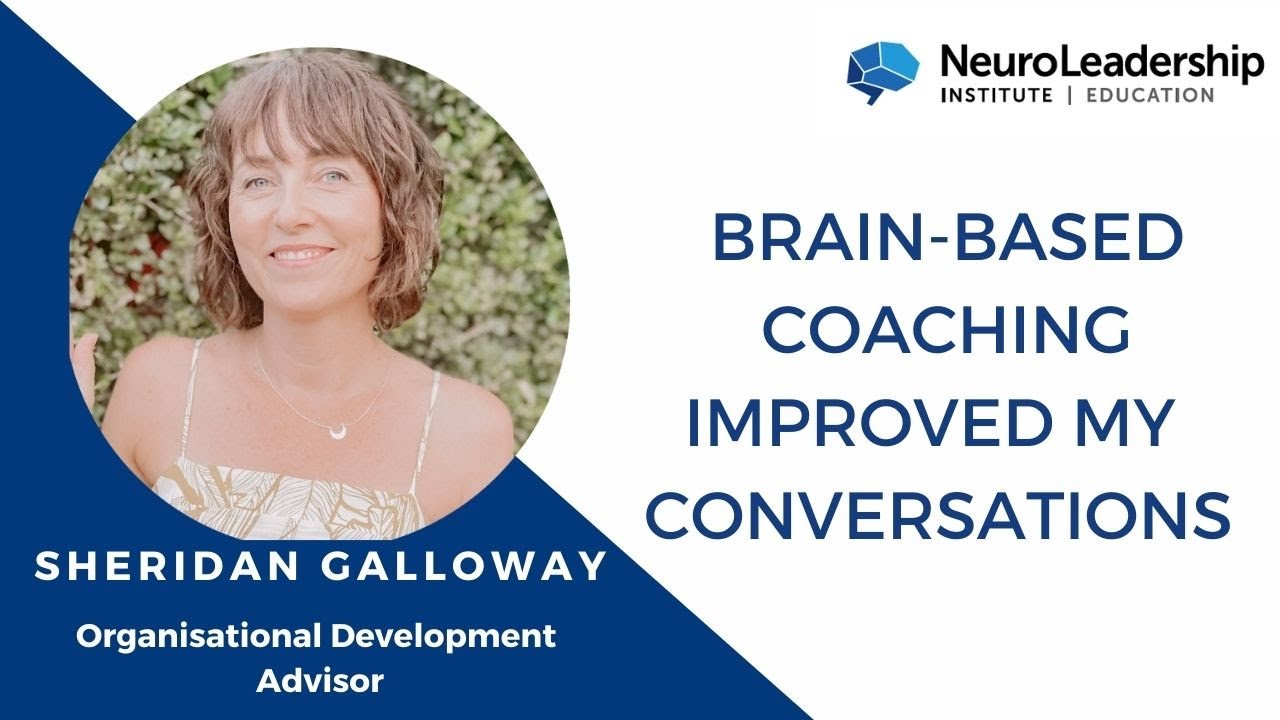 NeuroLeadership
INSTITUTE | EDUCATION

BRAIN-BASED COACHING IMPROVED MY CONVERSATIONS

SHERIDAN GALLOWAY

Organisational Development Advisor